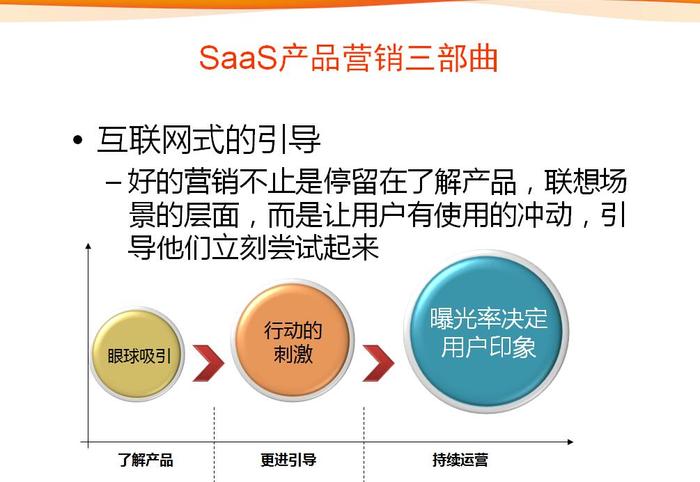 SaaS产品营销三部曲

• 互联网式的引导
– 好的营销不止是停留在了解产品，联想场景的层面，而是让用户有使用的冲动，引导他们立刻尝试起来

眼球吸引

行动的刺激

曝光率决定用户印象

了解产品

更进引导

持续运营